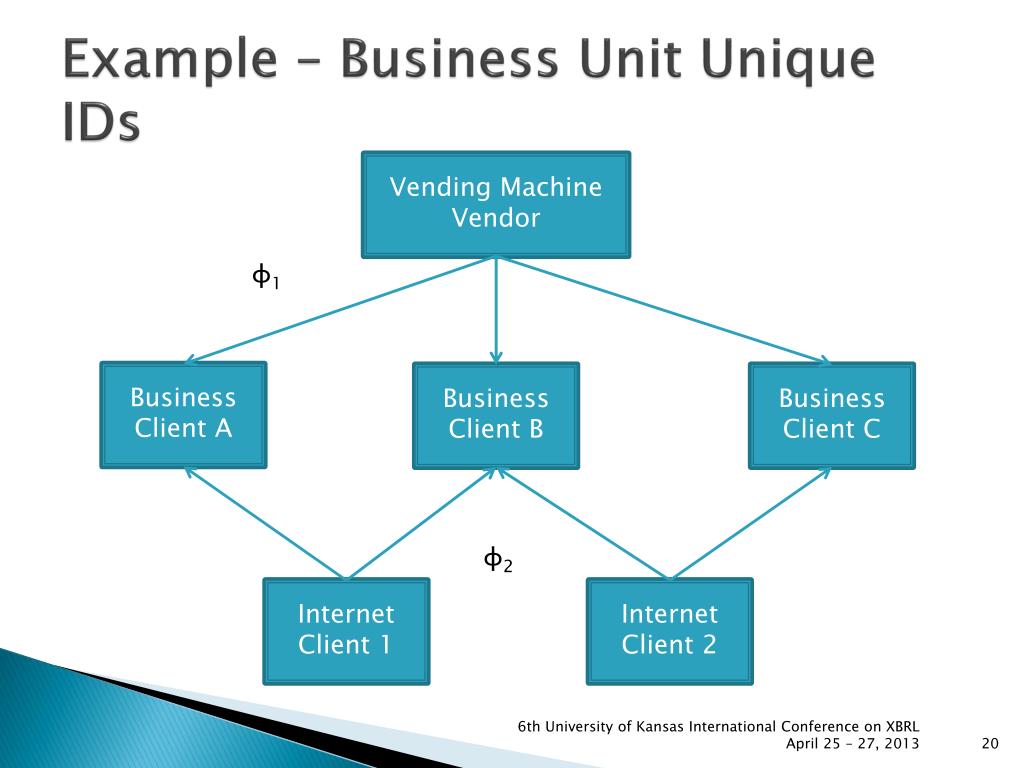 Example – Business Unit Unique IDs

Vending Machine Vendor

$\phi_1$

Business Client A

Business Client B

Business Client C

$\phi_2$

Internet Client 1

Internet Client 2

6th University of Kansas International Conference on XBRL
April 25 – 27, 2013

20